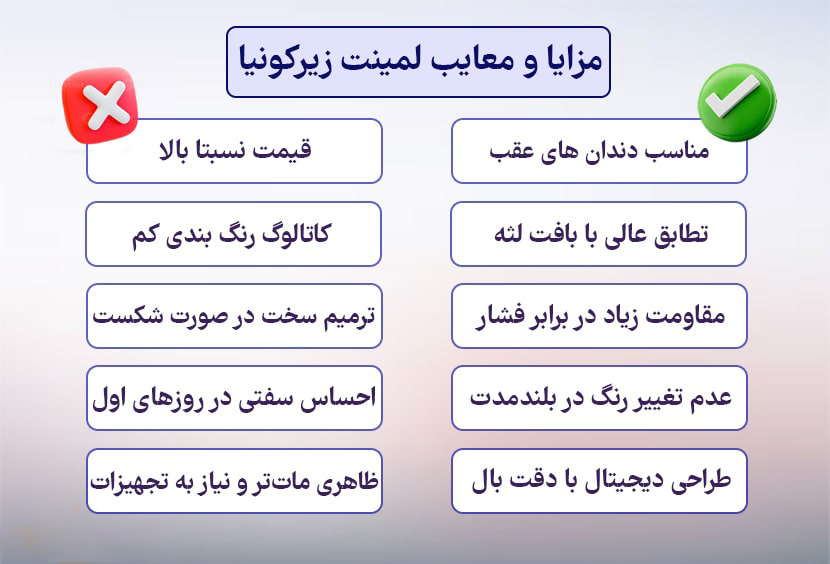 مزایا و معایب لمینت زیرکونیا

مناسب دندان های عقب

تطابق عالی با بافت لثه

مقاومت زیاد در برابر فشار

عدم تغییر رنگ در بلندمدت

طراحی دیجیتال با دقت بال

قیمت نسبتا بالا

کاتالوگ رنگ بندی کم

ترمیم سخت در صورت شکست

احساس سفتی در روزهای اول

ظاهری مات‌تر و نیاز به تجهیزات